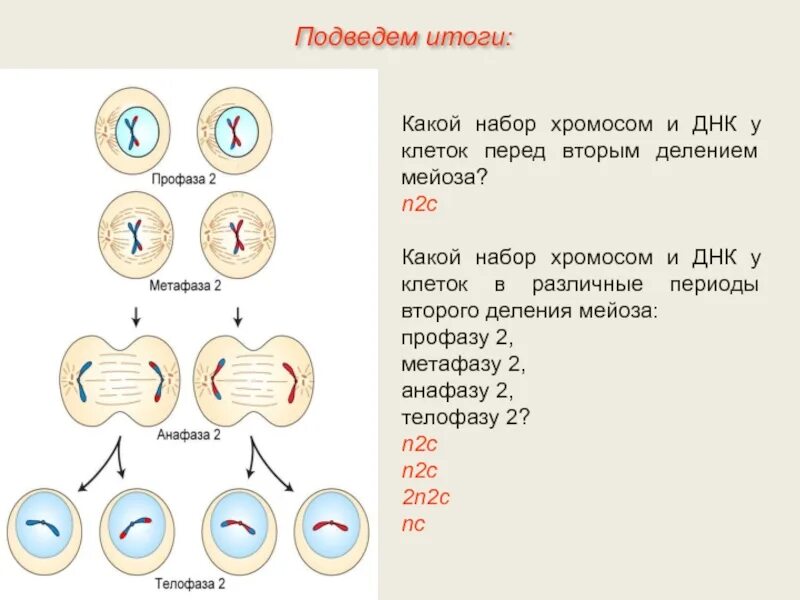 Подведем итоги:

Профаза 2

Метафаза 2

Анафаза 2

Телофаза 2

Какой набор хромосом и ДНК у клеток перед вторым делением мейоза?
n2c

Какой набор хромосом и ДНК у клеток в различные периоды второго деления мейоза:
профазу 2,
метафазу 2,
анафазу 2,
телофазу 2?
n2c
n2c
2n2c
nc